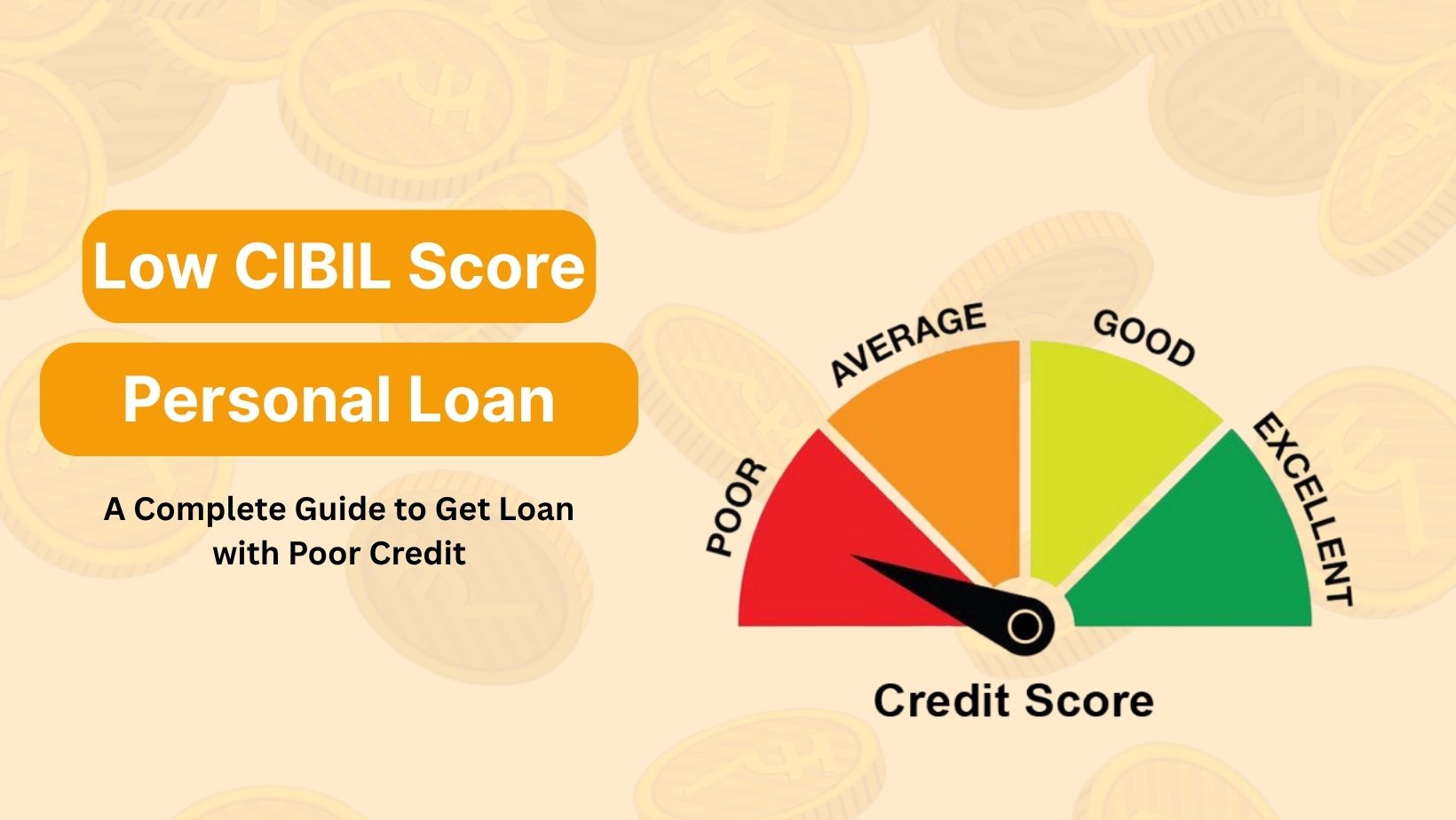 Low CIBIL Score

Personal Loan

A Complete Guide to Get Loan with Poor Credit

POOR
AVERAGE
GOOD
EXCELLENT

Credit Score